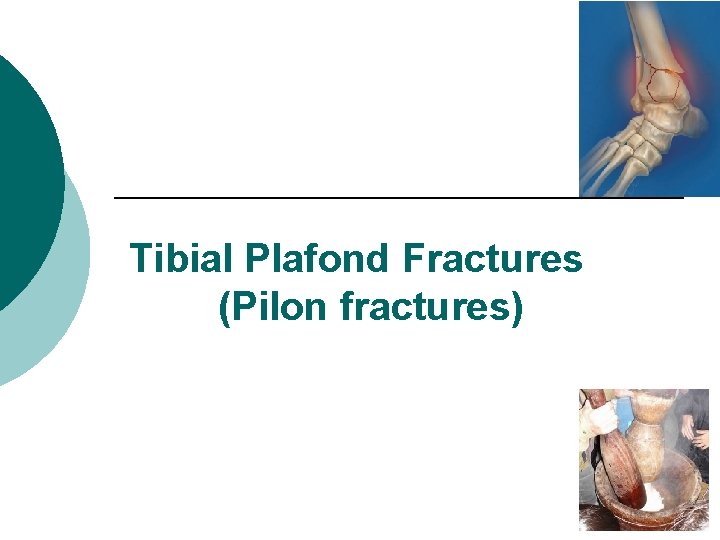 Tibial Plafond Fractures
(Pilon fractures)